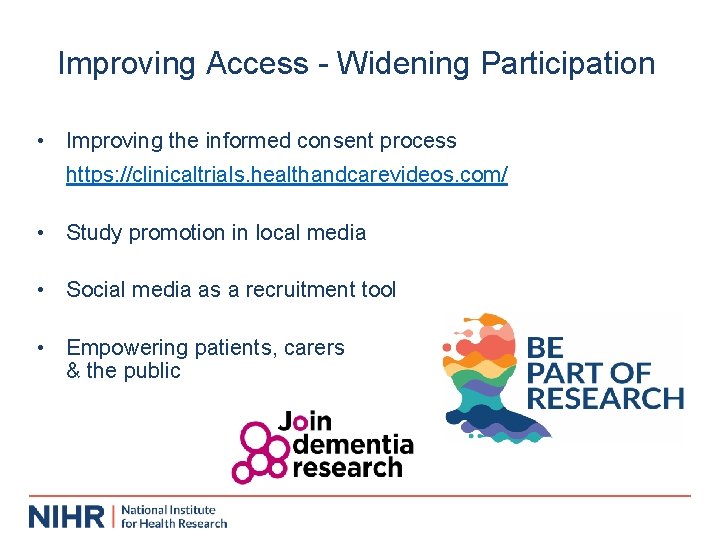 Improving Access - Widening Participation

• Improving the informed consent process
https://clinicaltrials.healthandcarevideos.com/

• Study promotion in local media

• Social media as a recruitment tool

• Empowering patients, carers & the public

BE PART OF RESEARCH

Join dementia research

NIHR | National Institute for Health Research